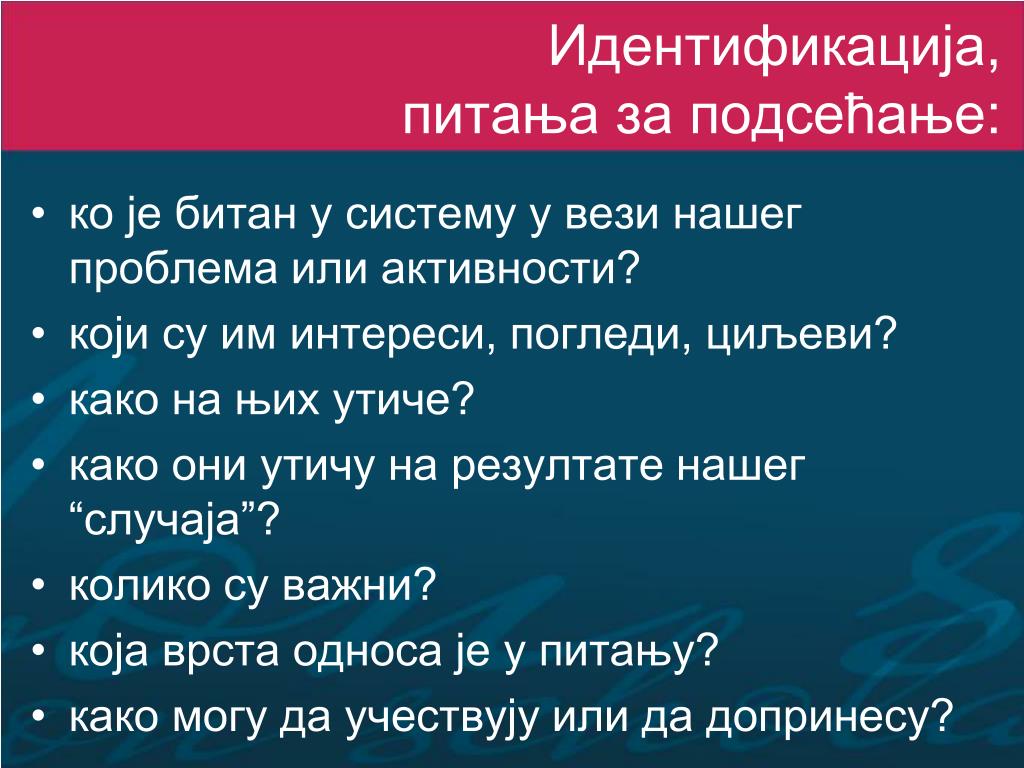 Идентификација,
питања за подсећање:

• ко је битан у систему у вези нашег проблема или активности?
• који су им интереси, погледи, циљеви?
• како на њих утиче?
• како они утичу на резултате нашег “случаја”?
• колико су важни?
• која врста односа је у питању?
• како могу да учествују или да допринесу?